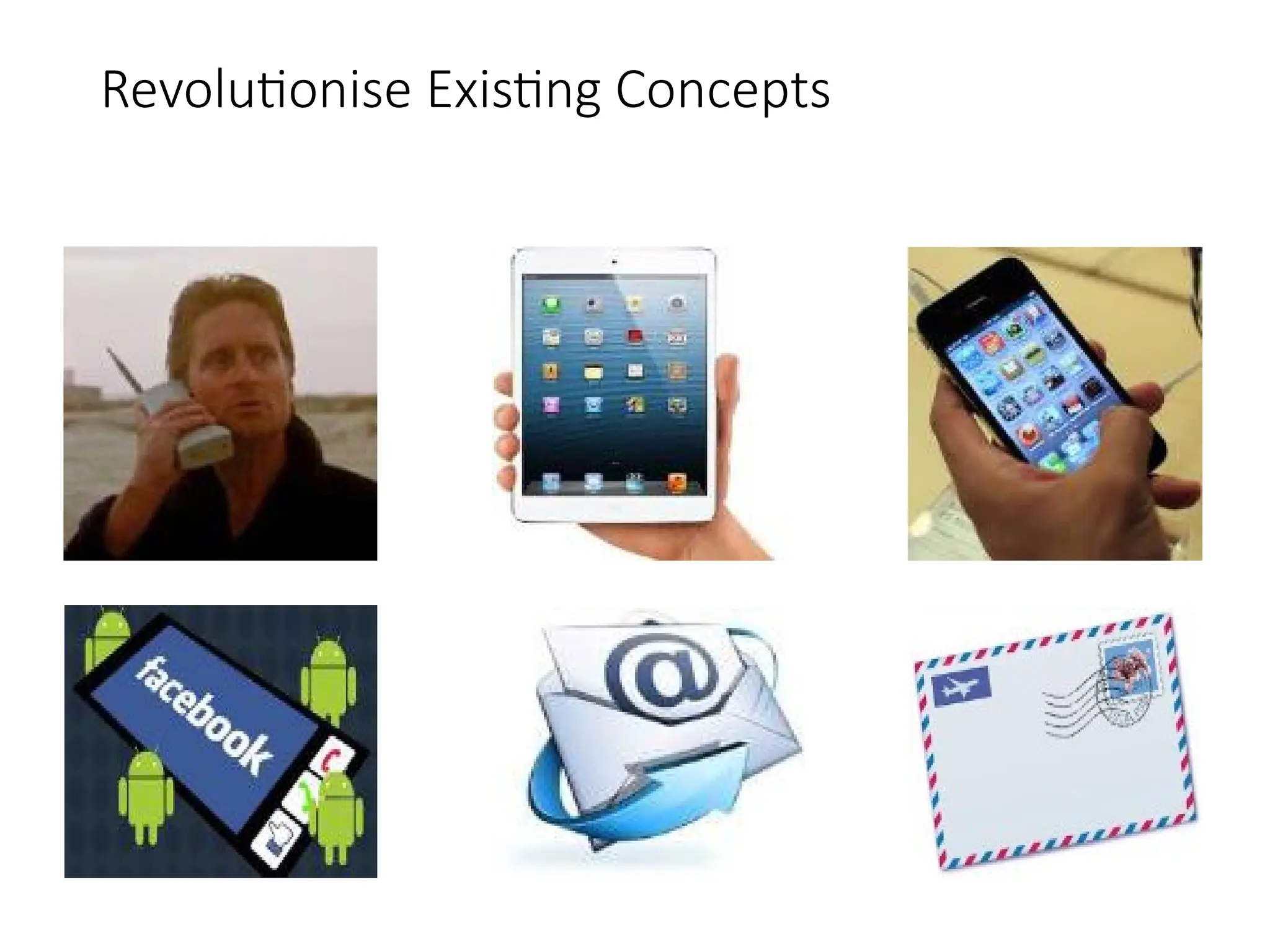 Revolutionise Existing Concepts

facebook

@